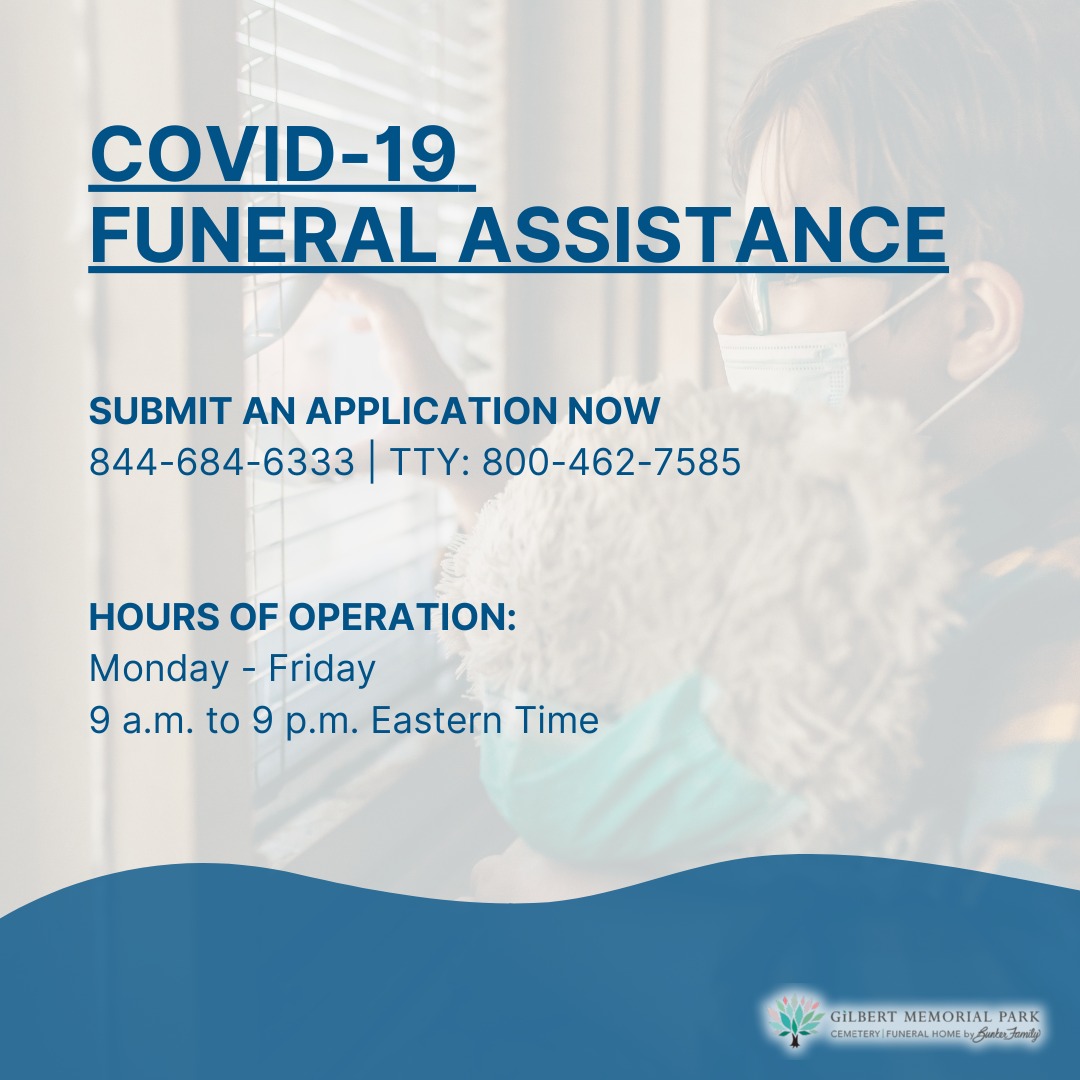 COVID-19
FUNERAL ASSISTANCE

SUBMIT AN APPLICATION NOW
844-684-6333 | TTY: 800-462-7585

HOURS OF OPERATION:
Monday - Friday
9 a.m. to 9 p.m. Eastern Time

GILBERT MEMORIAL PARK
CEMETERY | FUNERAL HOME by Bunker Family